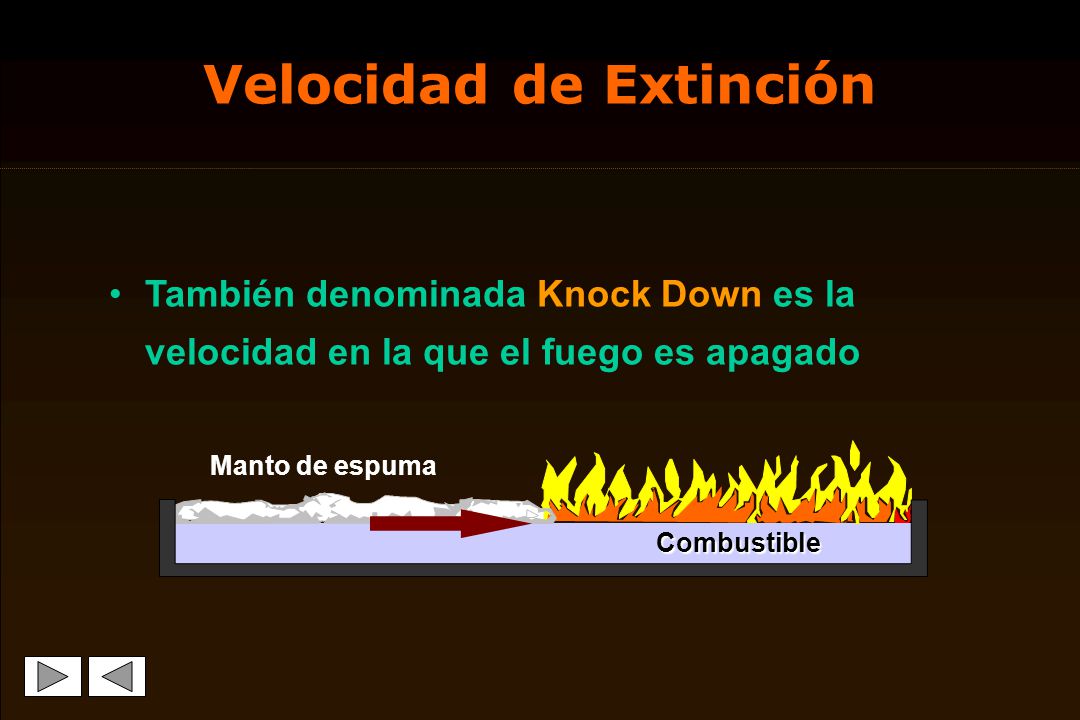 Velocidad de Extinción

• También denominada Knock Down es la velocidad en la que el fuego es apagado

Manto de espuma

Combustible